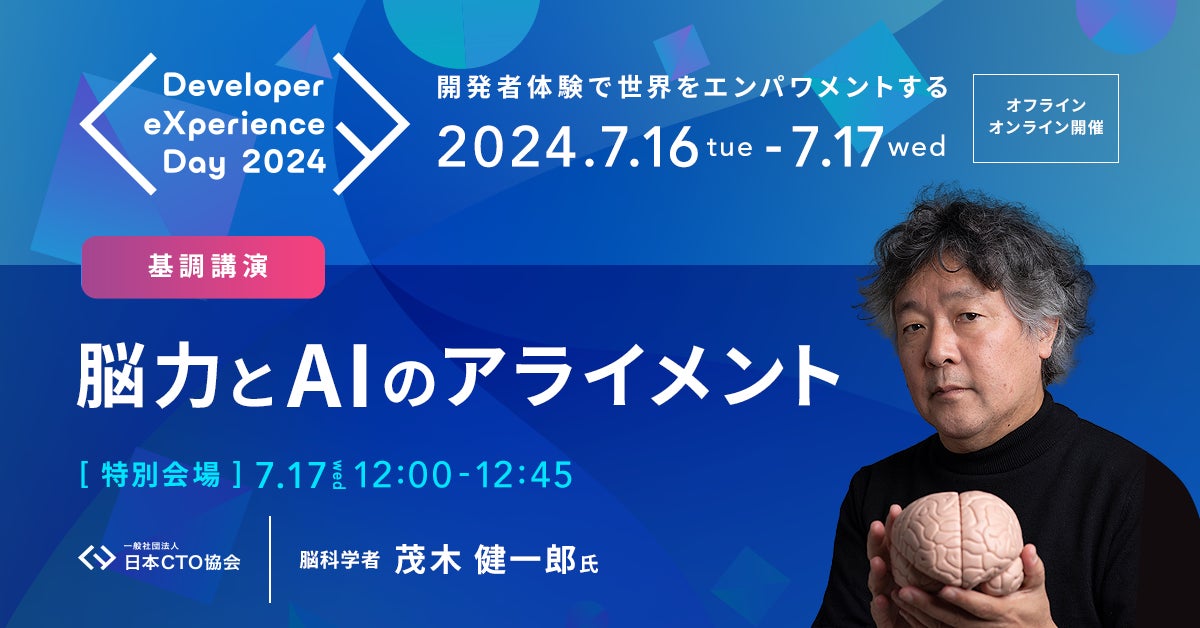 Developer eXperience Day 2024

開発者体験で世界をエンパワメントする

2024.7.16 tue - 7.17 wed

オフライン オンライン開催

基調講演

脳力とAIのアライメント

[ 特別会場 ] 7.17 wed 12:00-12:45

一般社団法人 日本CTO協会

脳科学者 茂木 健一郎 氏